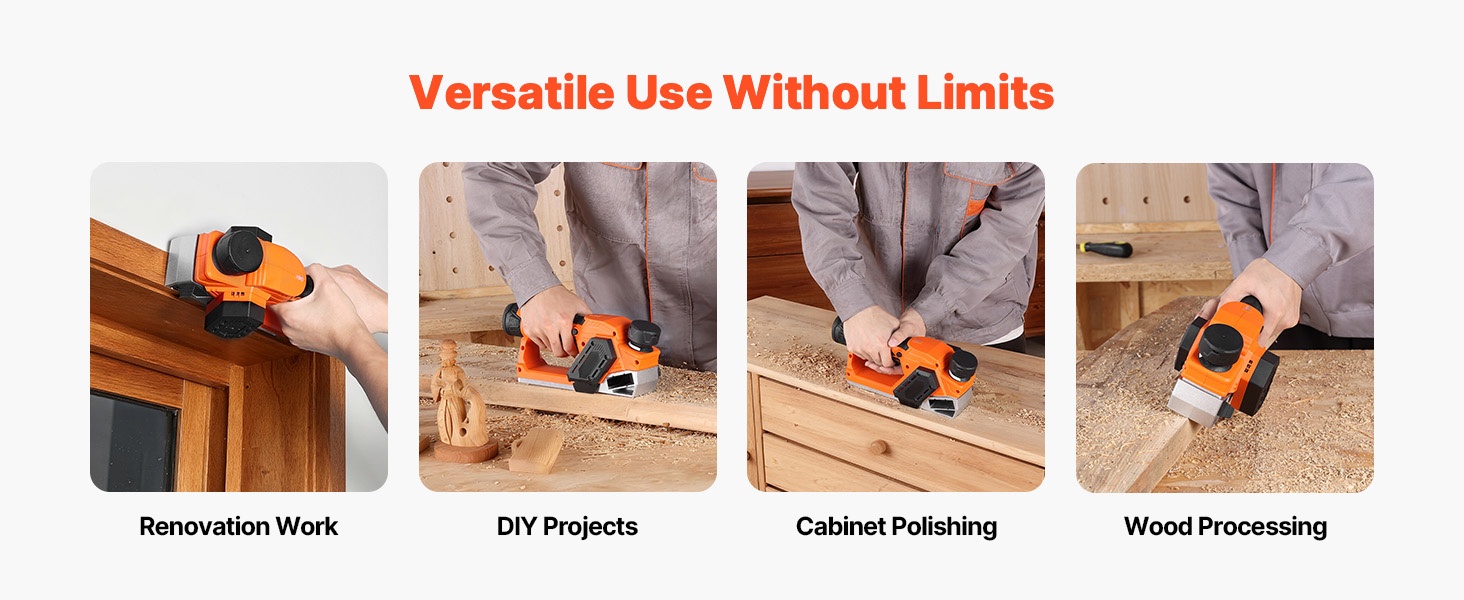 Versatile Use Without Limits

Renovation Work

DIY Projects

Cabinet Polishing

Wood Processing